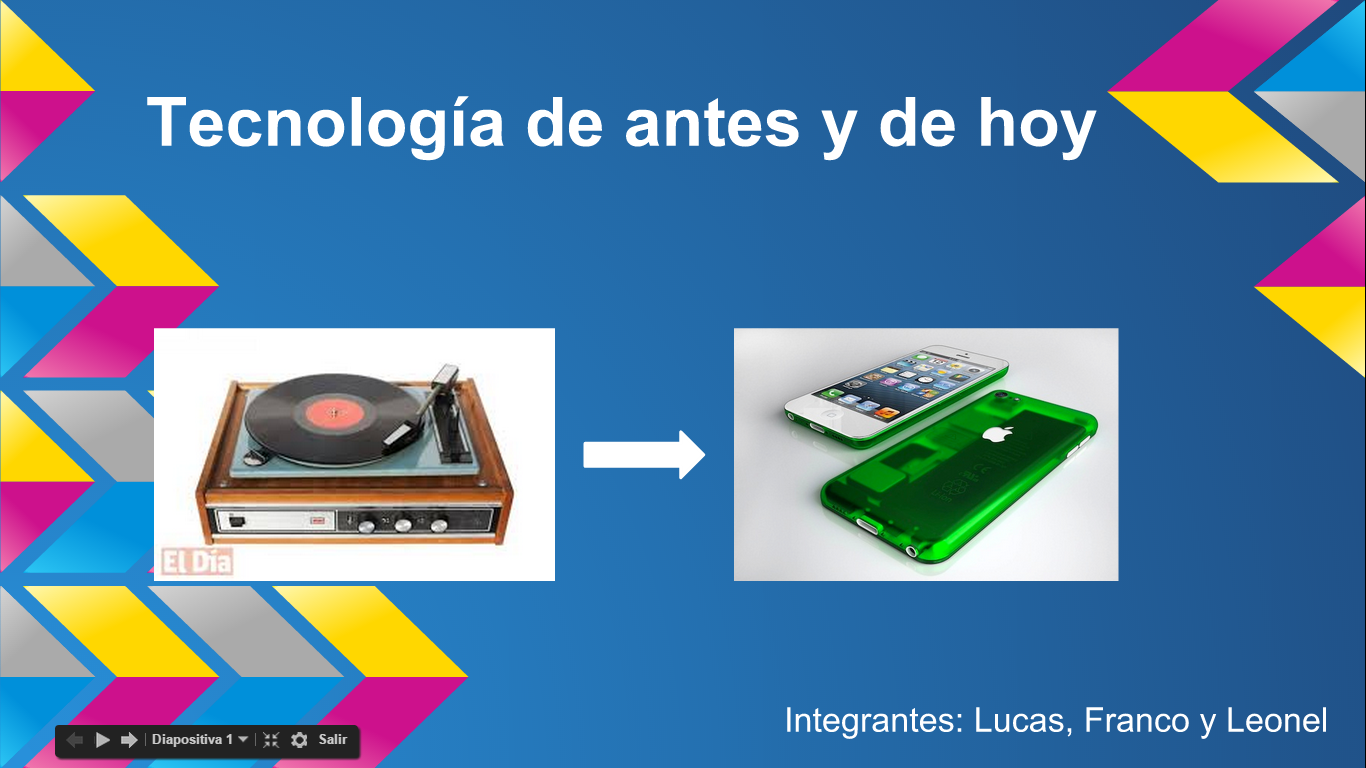 Tecnología de antes y de hoy

El Día

Integrantes: Lucas, Franco y Leonel

Diapositiva 1 Salir